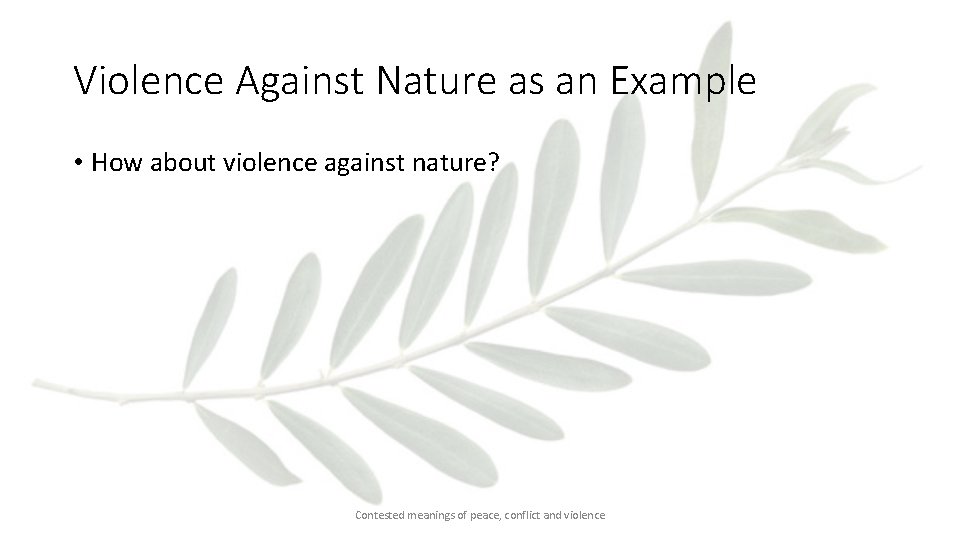 Violence Against Nature as an Example

• How about violence against nature?

Contested meanings of peace, conflict and violence